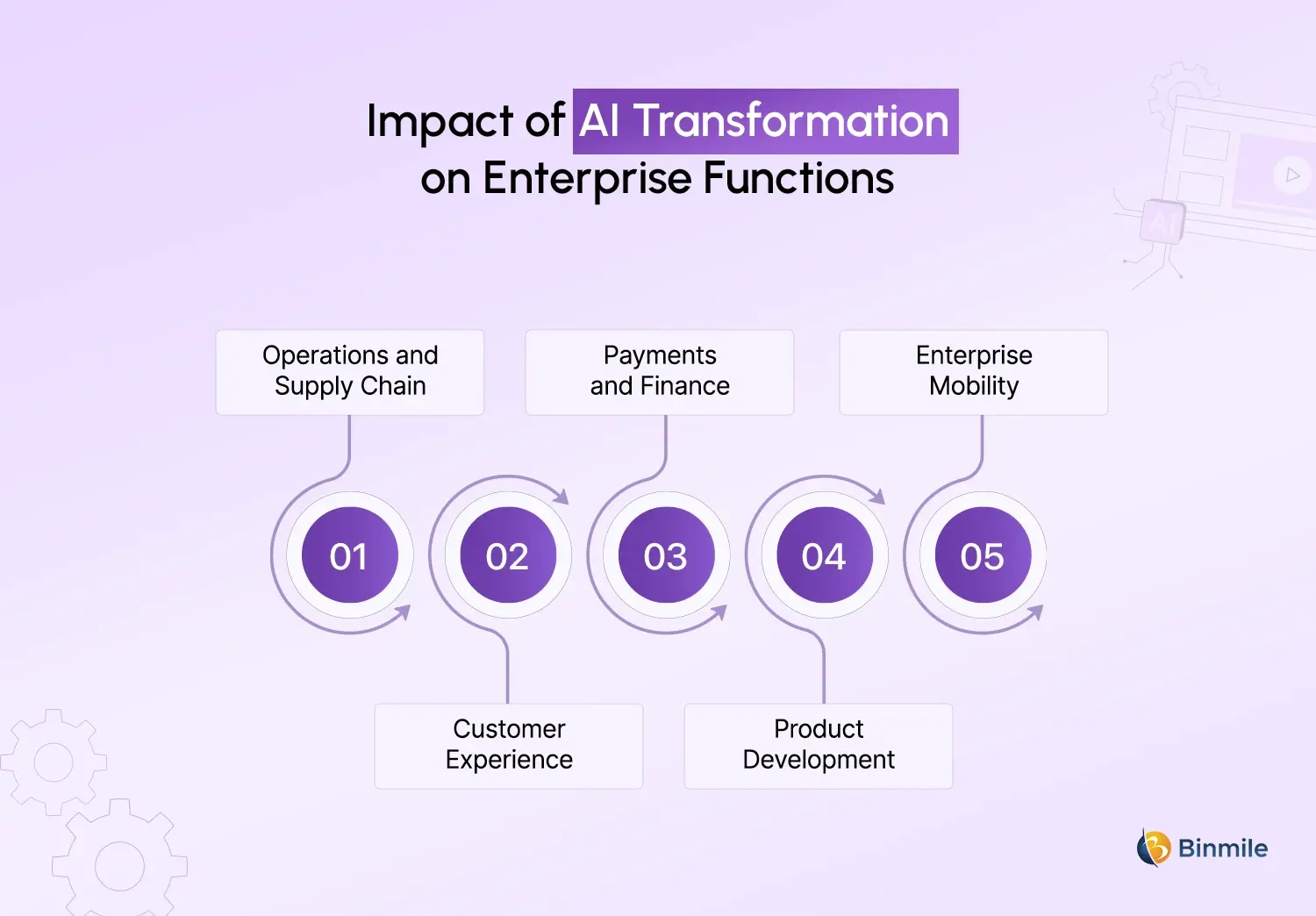 Impact of AI Transformation on Enterprise Functions

AI

Operations and Supply Chain

Payments and Finance

Enterprise Mobility

01

02

03

04

05

Customer Experience

Product Development

Binmile